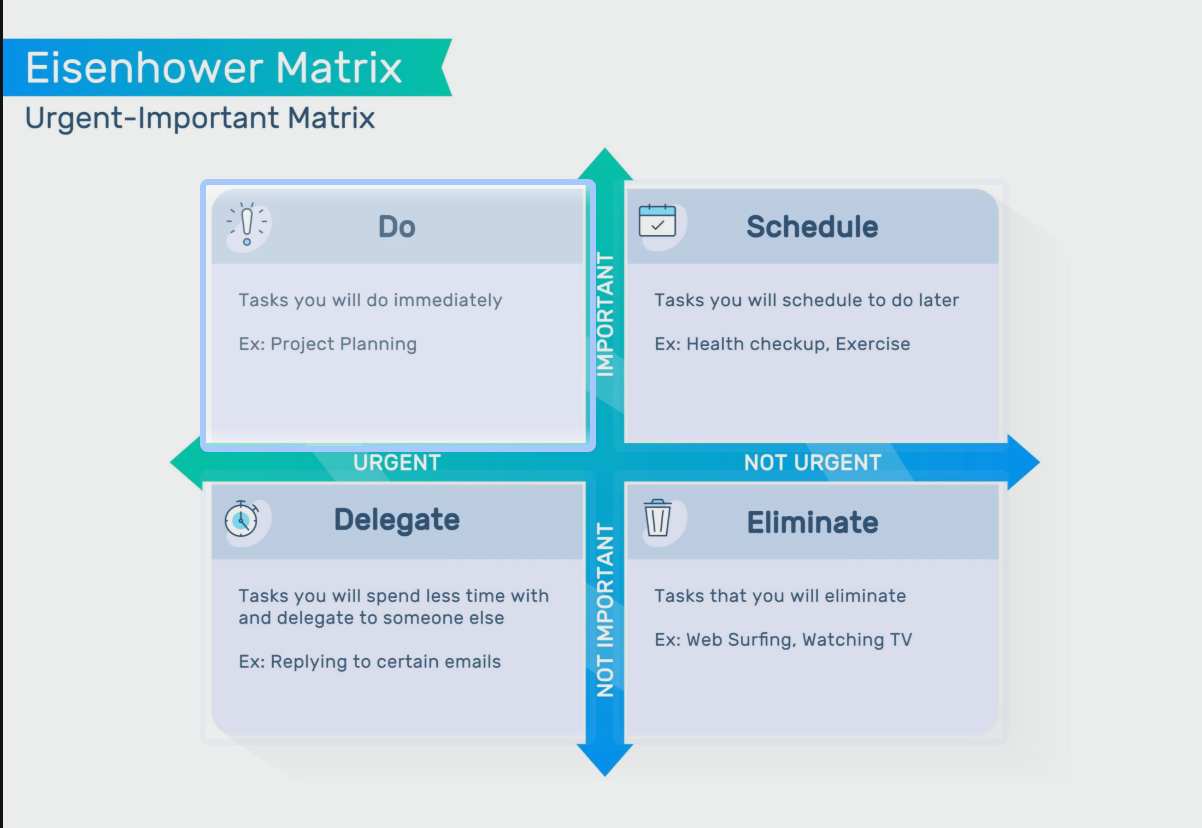 Eisenhower Matrix
Urgent-Important Matrix

Do

Tasks you will do immediately

Ex: Project Planning

IMPORTANT

Schedule

Tasks you will schedule to do later

Ex: Health checkup, Exercise

URGENT

NOT URGENT

Delegate

Tasks you will spend less time with and delegate to someone else

Ex: Replying to certain emails

NOT IMPORTANT

Eliminate

Tasks that you will eliminate

Ex: Web Surfing, Watching TV